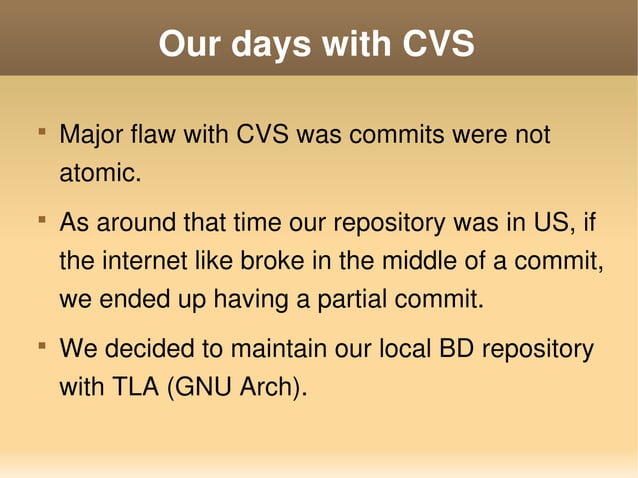 Our days with CVS

- Major flaw with CVS was commits were not atomic.
- As around that time our repository was in US, if the internet like broke in the middle of a commit, we ended up having a partial commit.
- We decided to maintain our local BD repository with TLA (GNU Arch).